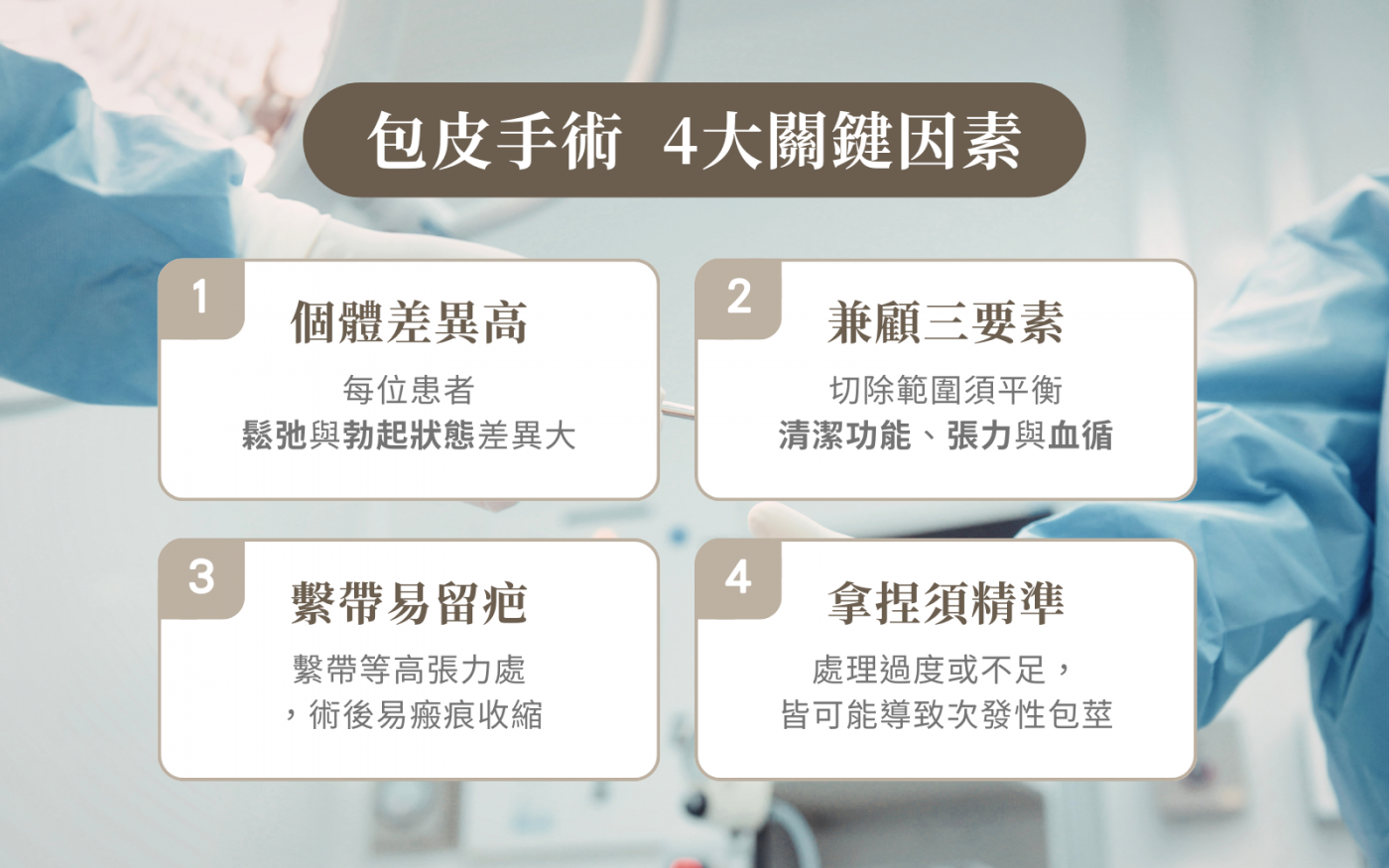 包皮手術 4大關鍵因素

1
個體差異高
每位患者
鬆弛與勃起狀態差異大

2
兼顧三要素
切除範圍須平衡
清潔功能、張力與血循

3
繫帶易留疤
繫帶等高張力處
，術後易瘢痕收縮

4
拿捏須精準
處理過度或不足，
皆可能導致次發性包莖